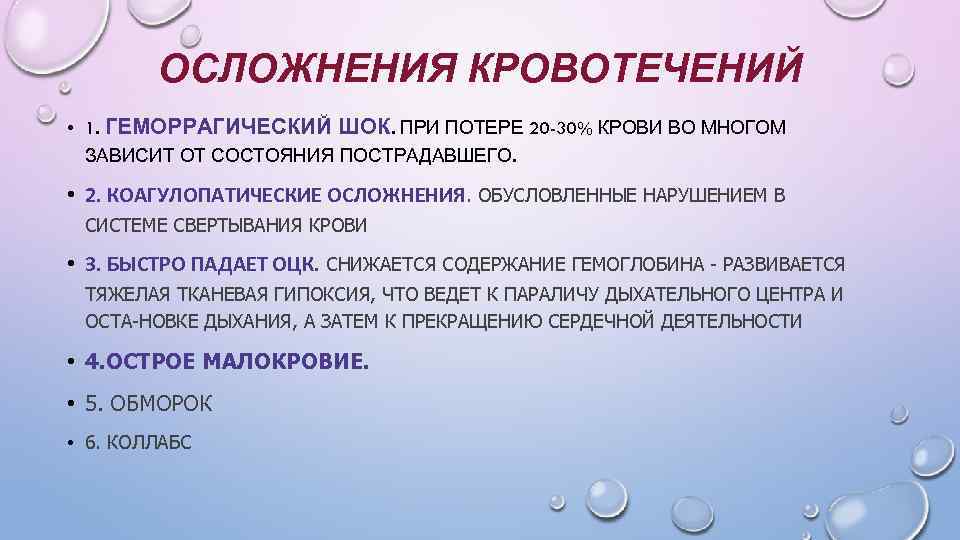 ОСЛОЖНЕНИЯ КРОВОТЕЧЕНИЙ

• 1. ГЕМОРРАГИЧЕСКИЙ ШОК. ПРИ ПОТЕРЕ 20-30% КРОВИ ВО МНОГОМ ЗАВИСИТ ОТ СОСТОЯНИЯ ПОСТРАДАВШЕГО.

• 2. КОАГУЛОПАТИЧЕСКИЕ ОСЛОЖНЕНИЯ. ОБУСЛОВЛЕННЫЕ НАРУШЕНИЕМ В СИСТЕМЕ СВЕРТЫВАНИЯ КРОВИ

• 3. БЫСТРО ПАДАЕТ ОЦК. СНИЖАЕТСЯ СОДЕРЖАНИЕ ГЕМОГЛОБИНА - РАЗВИВАЕТСЯ ТЯЖЕЛАЯ ТКАНЕВАЯ ГИПОКСИЯ, ЧТО ВЕДЕТ К ПАРАЛИЧУ ДЫХАТЕЛЬНОГО ЦЕНТРА И ОСТА-НОВКЕ ДЫХАНИЯ, А ЗАТЕМ К ПРЕКРАЩЕНИЮ СЕРДЕЧНОЙ ДЕЯТЕЛЬНОСТИ

• 4.ОСТРОЕ МАЛОКРОВИЕ.

• 5. ОБМОРОК

• 6. КОЛЛАБС